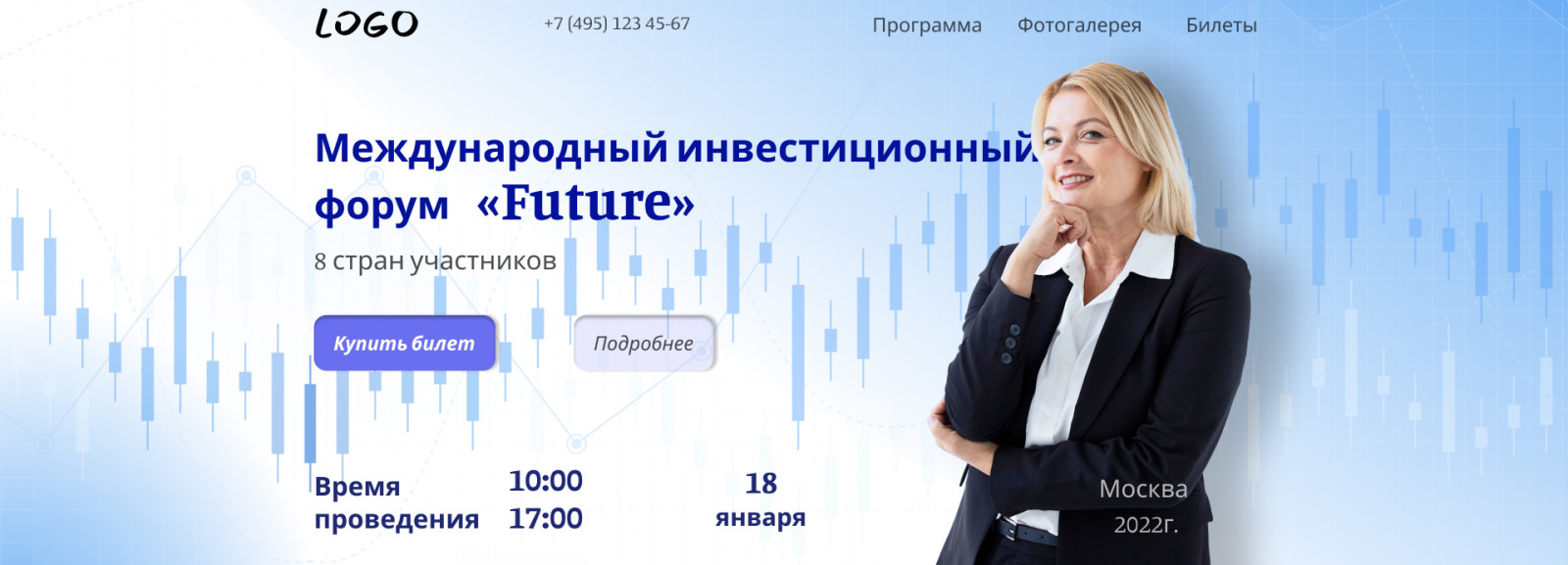 LOGO

+7 (495) 123 45-67

Программа Фотогалерея Билеты

Международный инвестиционный форум «Future»

8 стран участников

Купить билет

Подробнее

Время проведения

10:00
17:00

18 января

Москва
2022г.